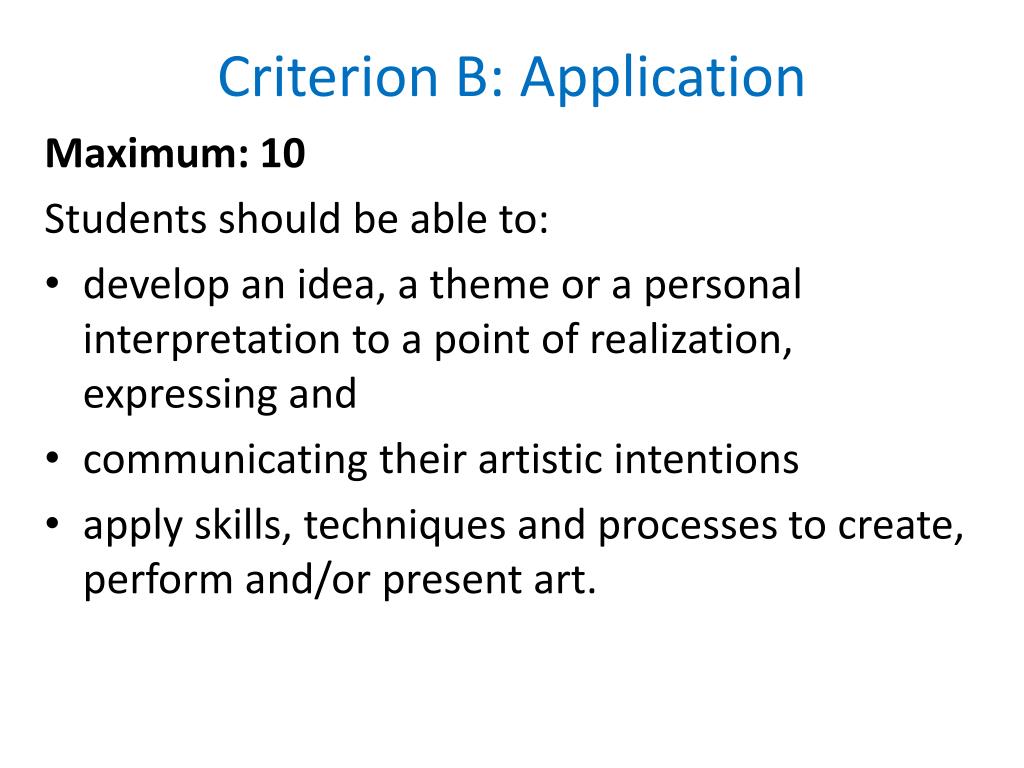 Criterion B: Application

**Maximum: 10**

Students should be able to:

• develop an idea, a theme or a personal interpretation to a point of realization, expressing and

• communicating their artistic intentions

• apply skills, techniques and processes to create, perform and/or present art.